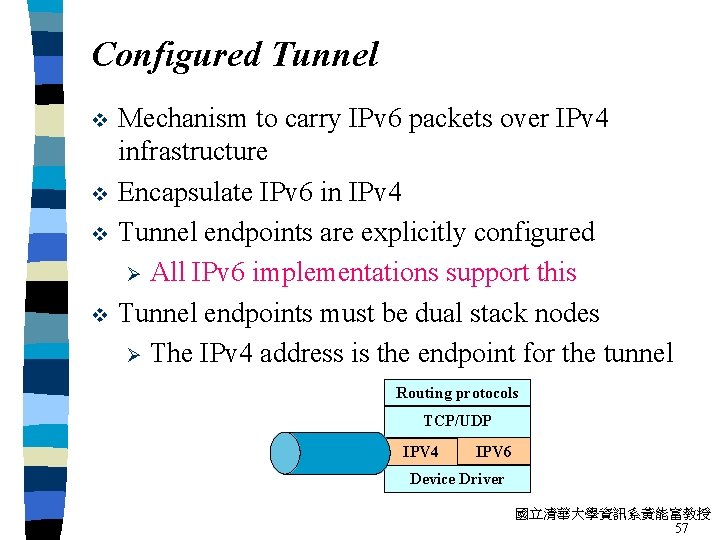 Configured Tunnel

❖ Mechanism to carry IPv6 packets over IPv4 infrastructure

❖ Encapsulate IPv6 in IPv4

❖ Tunnel endpoints are explicitly configured

➢ All IPv6 implementations support this

❖ Tunnel endpoints must be dual stack nodes

➢ The IPv4 address is the endpoint for the tunnel

Routing protocols

TCP/UDP

IPV4 IPV6

Device Driver

國立清華大學資訊系黃能富教授

57